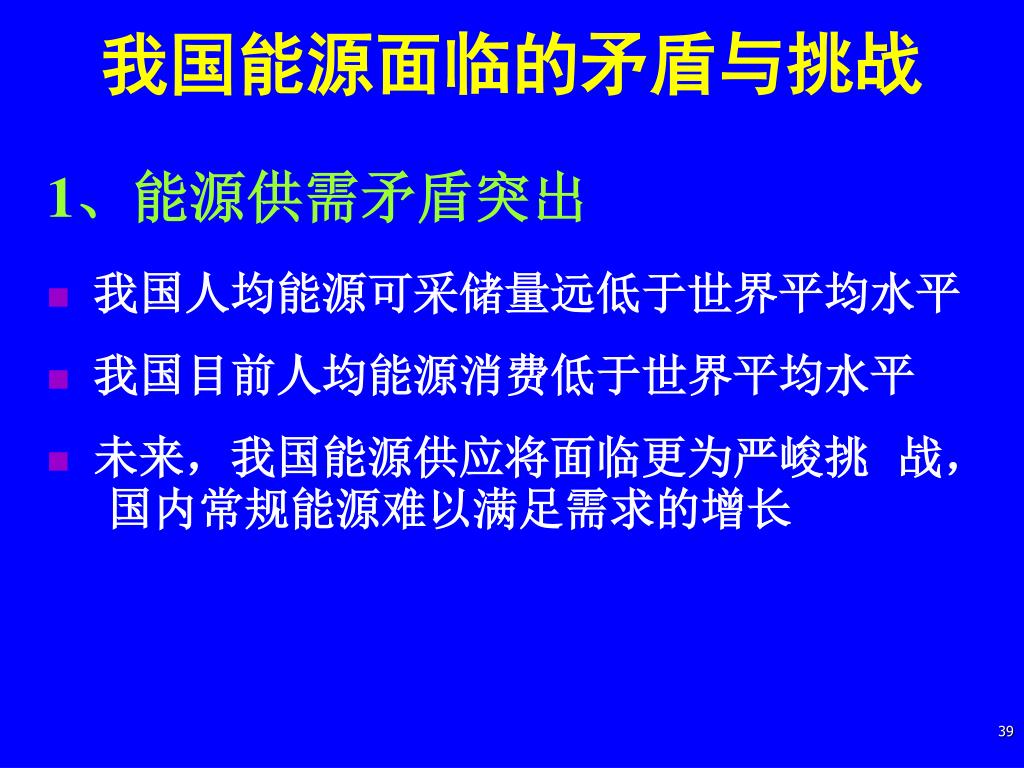 我国能源面临的矛盾与挑战

1、能源供需矛盾突出

- 我国人均能源可采储量远低于世界平均水平
- 我国目前人均能源消费低于世界平均水平
- 未来，我国能源供应将面临更为严峻挑 战，国内常规能源难以满足需求的增长

39